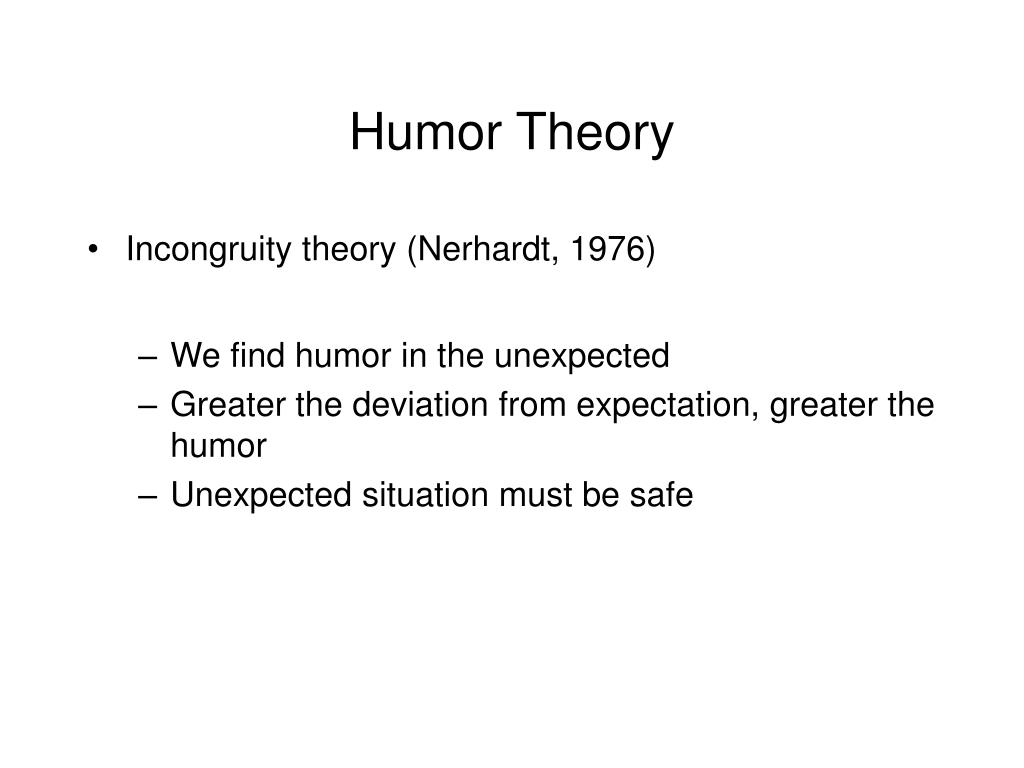 Humor Theory

• Incongruity theory (Nerhardt, 1976)

– We find humor in the unexpected
– Greater the deviation from expectation, greater the humor
– Unexpected situation must be safe